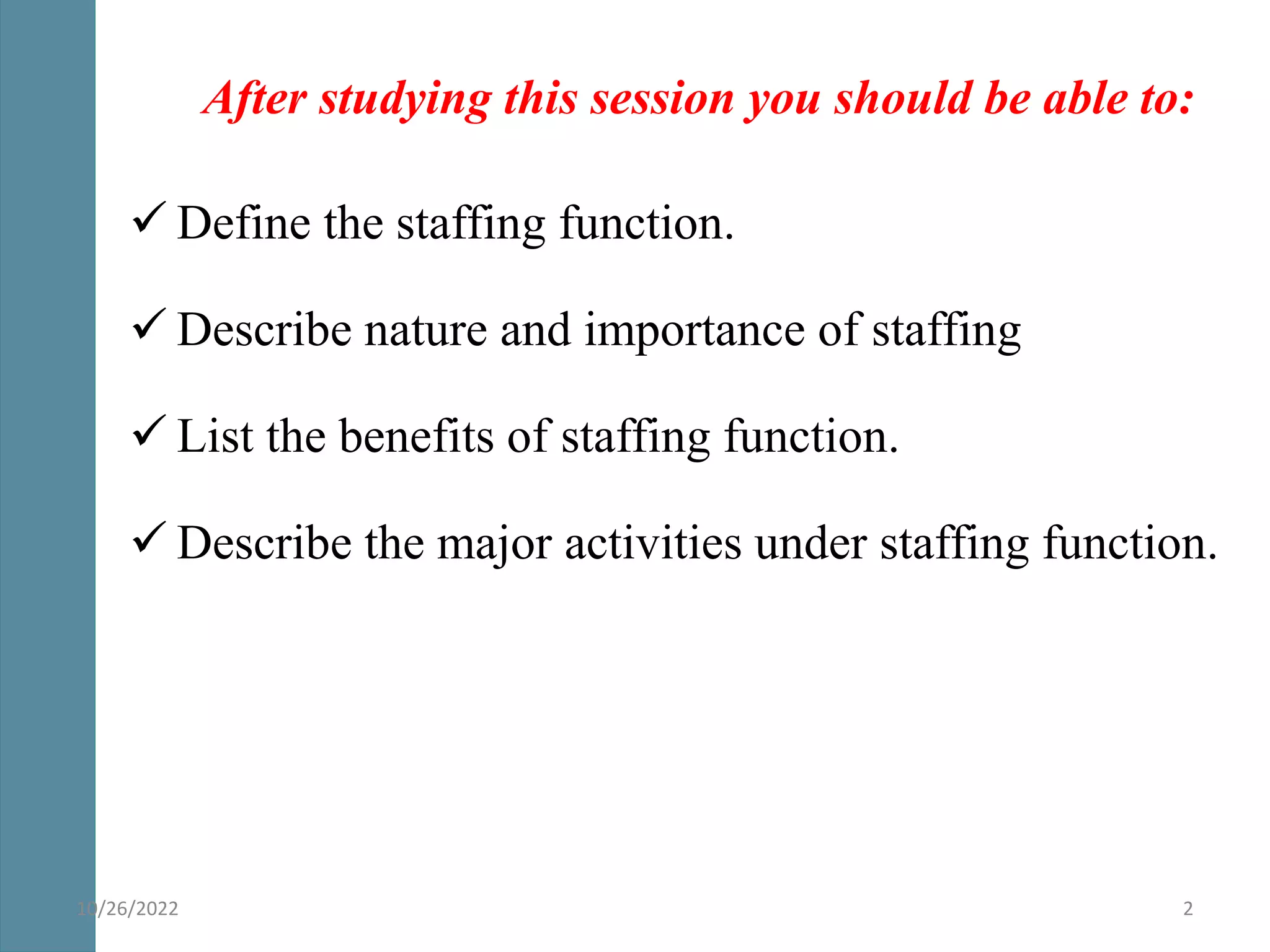 After studying this session you should be able to:

✓ Define the staffing function.

✓ Describe nature and importance of staffing

✓ List the benefits of staffing function.

✓ Describe the major activities under staffing function.

10/26/2022

2